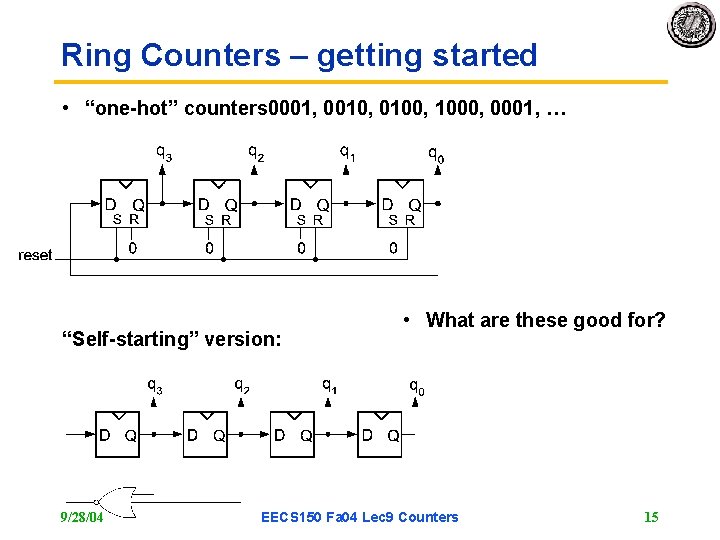 Ring Counters – getting started

• "one-hot" counters0001, 0010, 0100, 1000, 0001, …

$q_3$ $q_2$ $q_1$ $q_0$

D Q S R D Q S R D Q S R D Q S R

0 0 0 0

reset

• What are these good for?

"Self-starting" version:

$q_3$ $q_2$ $q_1$ $q_0$

D Q D Q D Q D Q

9/28/04

EECS150 Fa04 Lec9 Counters

15